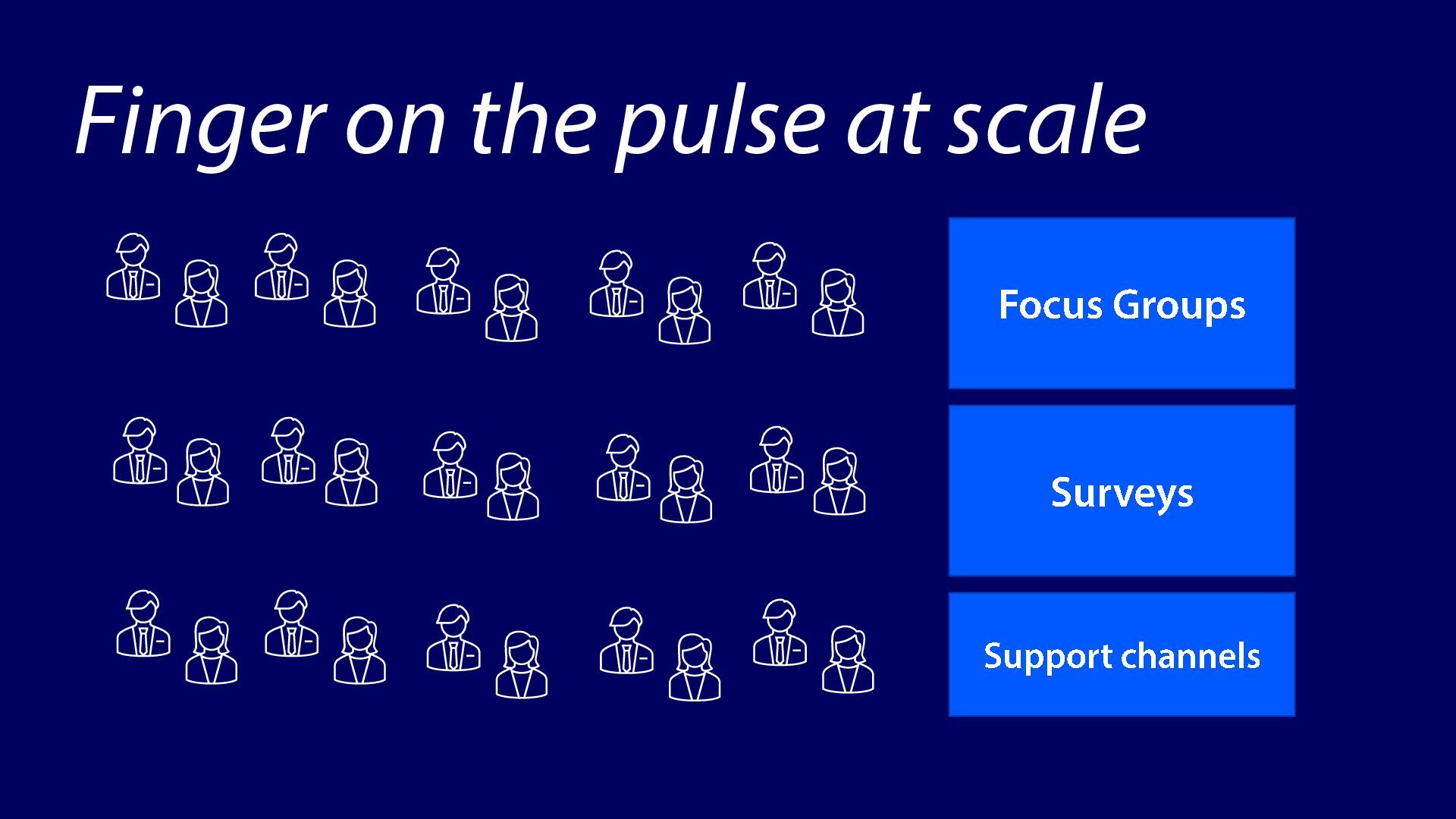 Finger on the pulse at scale

Focus Groups

Surveys

Support channels